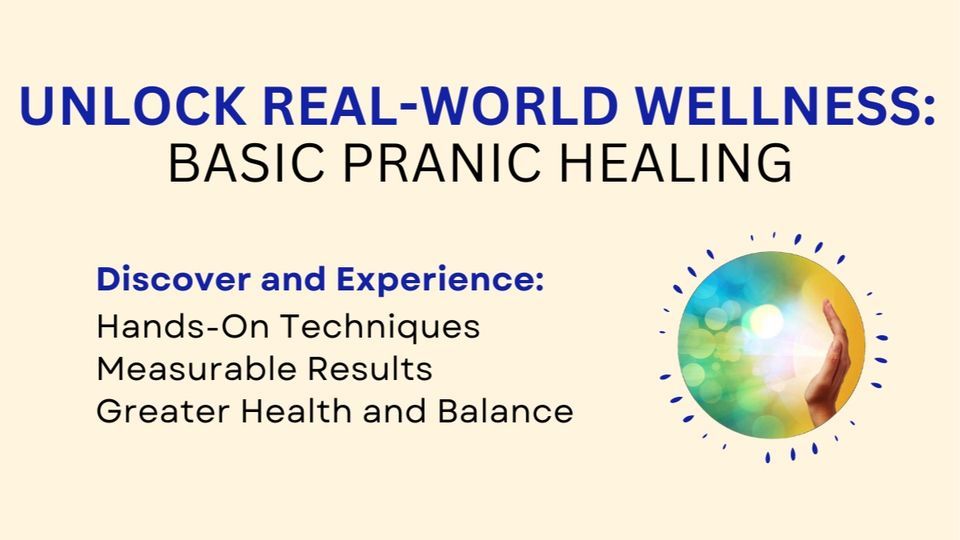 UNLOCK REAL-WORLD WELLNESS:
BASIC PRANIC HEALING

Discover and Experience:
Hands-On Techniques
Measurable Results
Greater Health and Balance